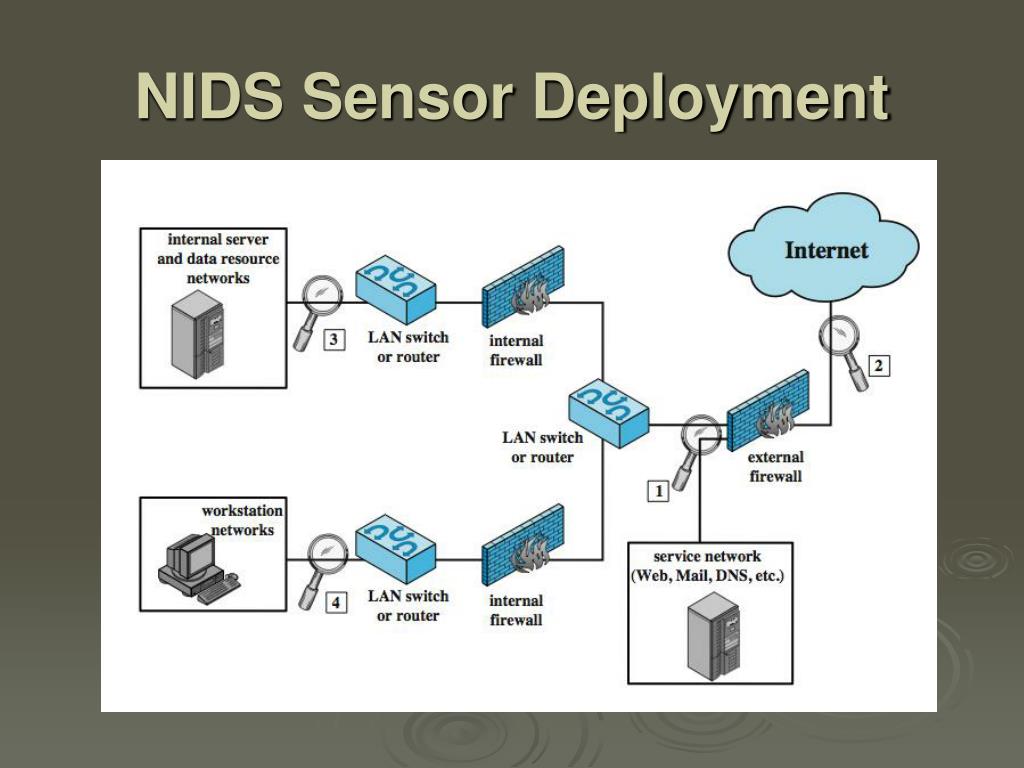 NIDS Sensor Deployment

internal server and data resource networks

3

LAN switch or router

internal firewall

Internet

2

LAN switch or router

external firewall

1

workstation networks

4

LAN switch or router

internal firewall

service network (Web, Mail, DNS, etc.)